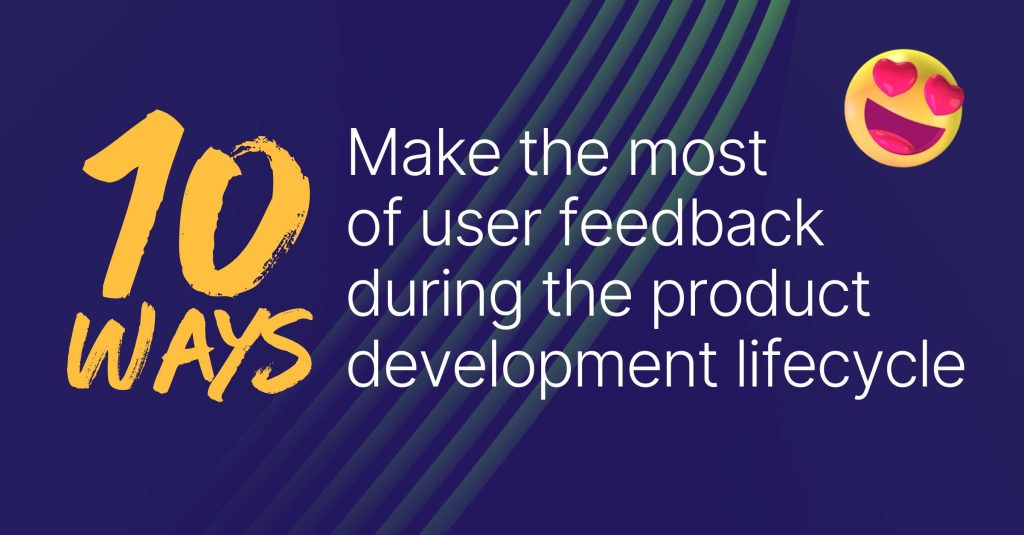 10 WAYS

Make the most of user feedback during the product development lifecycle